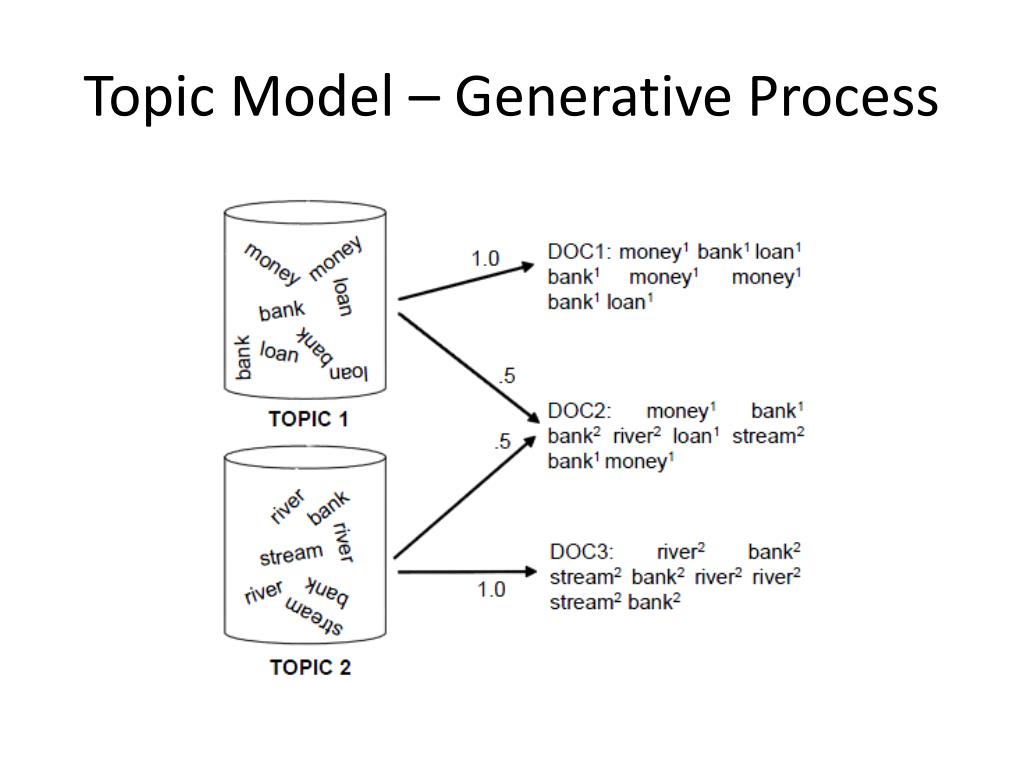 Topic Model – Generative Process

money money loan bank bank loan bank loan

TOPIC 1

river bank river stream river bank stream

TOPIC 2

1.0

.5

.5

1.0

DOC1: money$^1$ bank$^1$ loan$^1$ bank$^1$ money$^1$ money$^1$ bank$^1$ loan$^1$

DOC2: money$^1$ bank$^1$ bank$^2$ river$^2$ loan$^1$ stream$^2$ bank$^1$ money$^1$

DOC3: river$^2$ bank$^2$ stream$^2$ bank$^2$ river$^2$ river$^2$ stream$^2$ bank$^2$